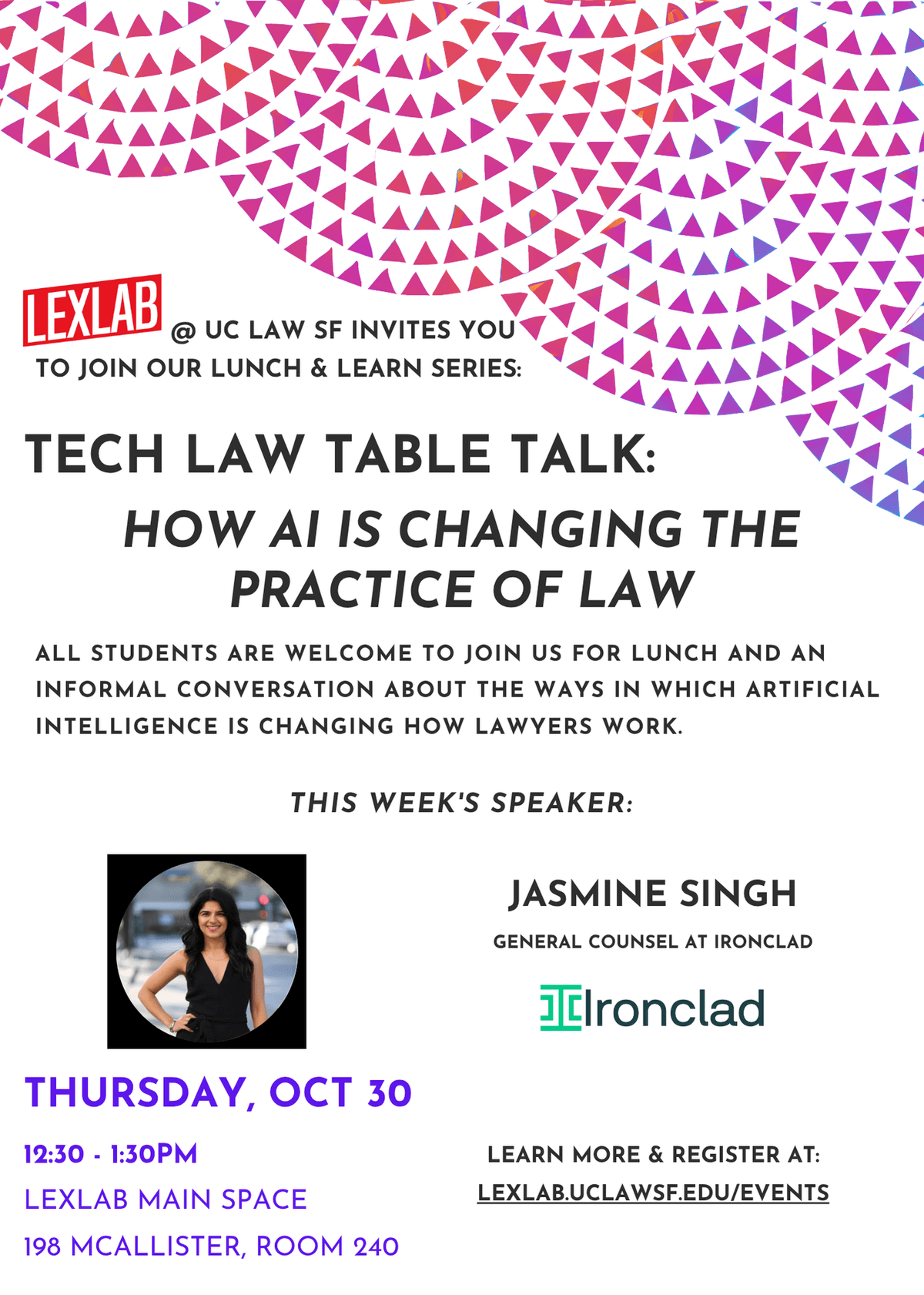 LEXLAB @ UC LAW SF INVITES YOU TO JOIN OUR LUNCH & LEARN SERIES:

TECH LAW TABLE TALK:

HOW AI IS CHANGING THE PRACTICE OF LAW

ALL STUDENTS ARE WELCOME TO JOIN US FOR LUNCH AND AN INFORMAL CONVERSATION ABOUT THE WAYS IN WHICH ARTIFICIAL INTELLIGENCE IS CHANGING HOW LAWYERS WORK.

THIS WEEK'S SPEAKER:

JASMINE SINGH

GENERAL COUNSEL AT IRONCLAD

Ironclad

THURSDAY, OCT 30

12:30 - 1:30PM

LEXLAB MAIN SPACE

198 MCALLISTER, ROOM 240

LEARN MORE & REGISTER AT:

LEXLAB.UCLAWSF.EDU/EVENTS